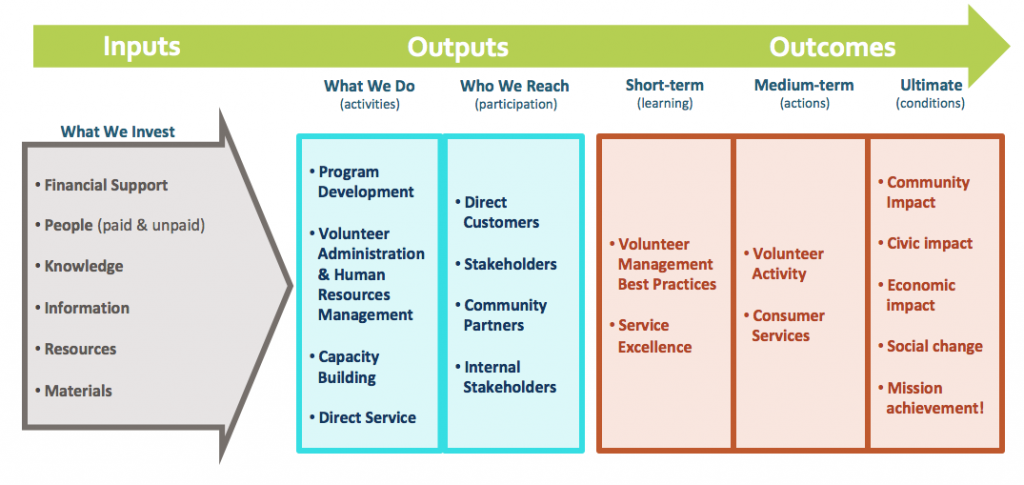 Inputs

Outputs

Outcomes

What We Invest

• Financial Support
• People (paid & unpaid)
• Knowledge
• Information
• Resources
• Materials

What We Do
(activities)

• Program Development
• Volunteer Administration & Human Resources Management
• Capacity Building
• Direct Service

Who We Reach
(participation)

• Direct Customers
• Stakeholders
• Community Partners
• Internal Stakeholders

Short-term
(learning)

• Volunteer Management Best Practices
• Service Excellence

Medium-term
(actions)

• Volunteer Activity
• Consumer Services

Ultimate
(conditions)

• Community Impact
• Civic impact
• Economic impact
• Social change
• Mission achievement!